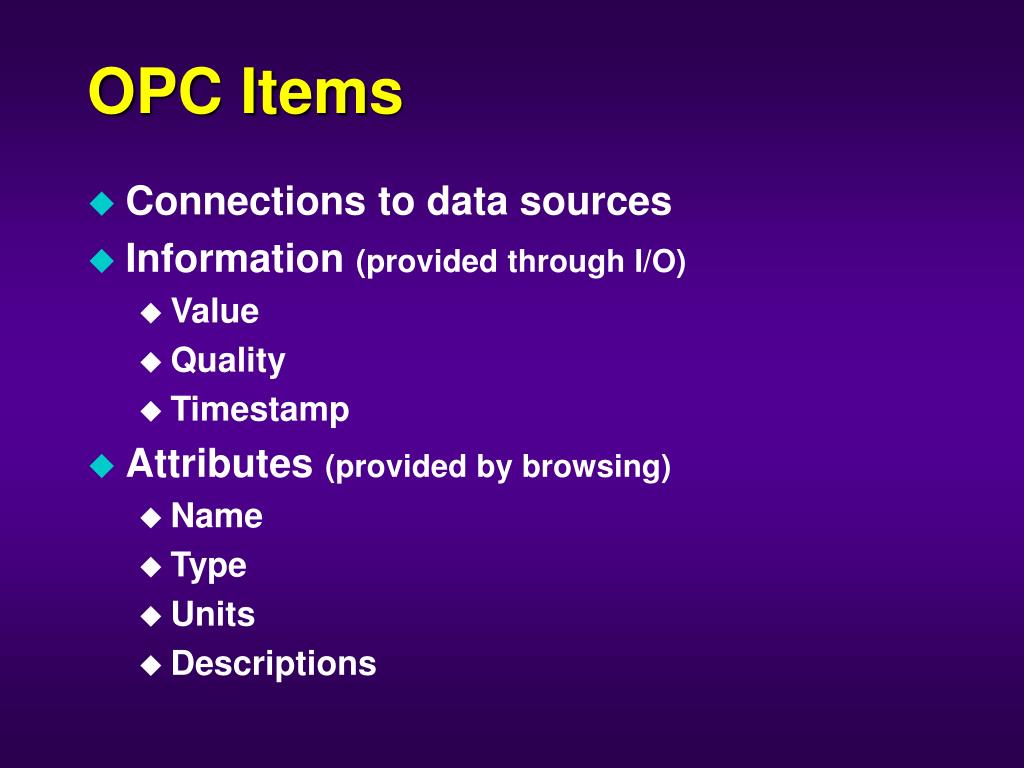 OPC Items

Connections to data sources
Information (provided through I/O)
Value
Quality
Timestamp
Attributes (provided by browsing)
Name
Type
Units
Descriptions